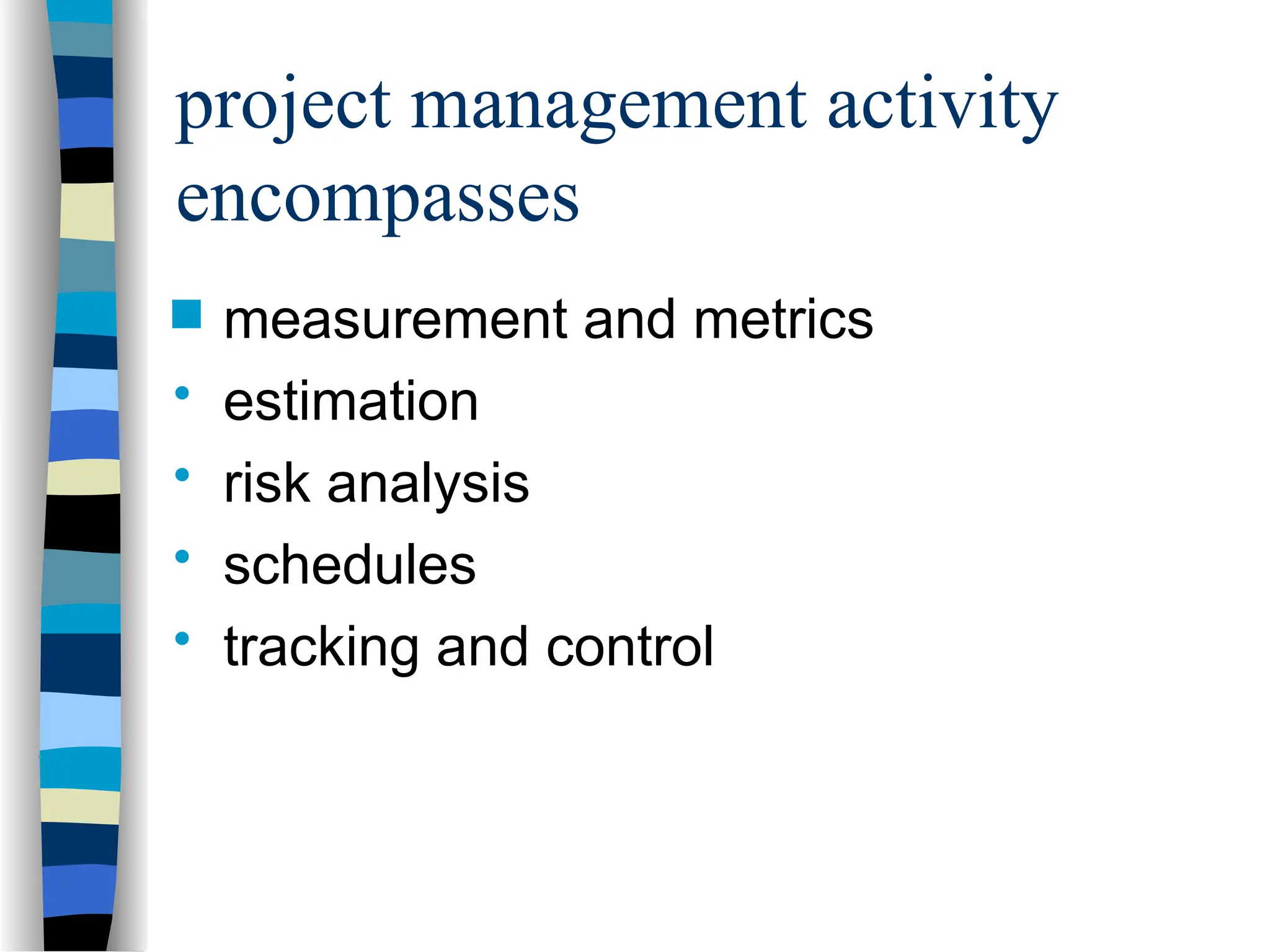 project management activity encompasses

■ measurement and metrics
• estimation
• risk analysis
• schedules
• tracking and control